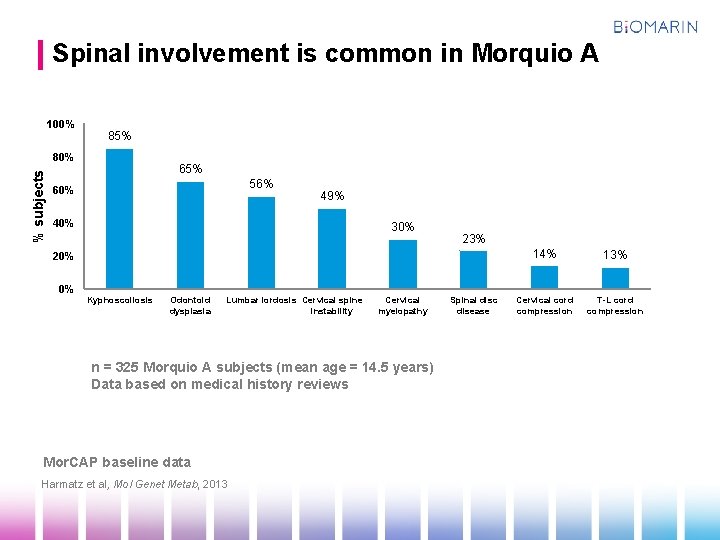 BIOMARIN

Spinal involvement is common in Morquio A

% subjects

100%
80%
60%
40%
20%
0%

85%
65%
56%
49%
30%
23%
14%
13%

Kyphoscoliosis
Odontoid dysplasia
Lumbar lordosis
Cervical spine instability
Cervical myelopathy
Spinal disc disease
Cervical cord compression
T-L cord compression

n = 325 Morquio A subjects (mean age = 14.5 years)
Data based on medical history reviews

MorCAP baseline data

Harmatz et al, Mol Genet Metab, 2013